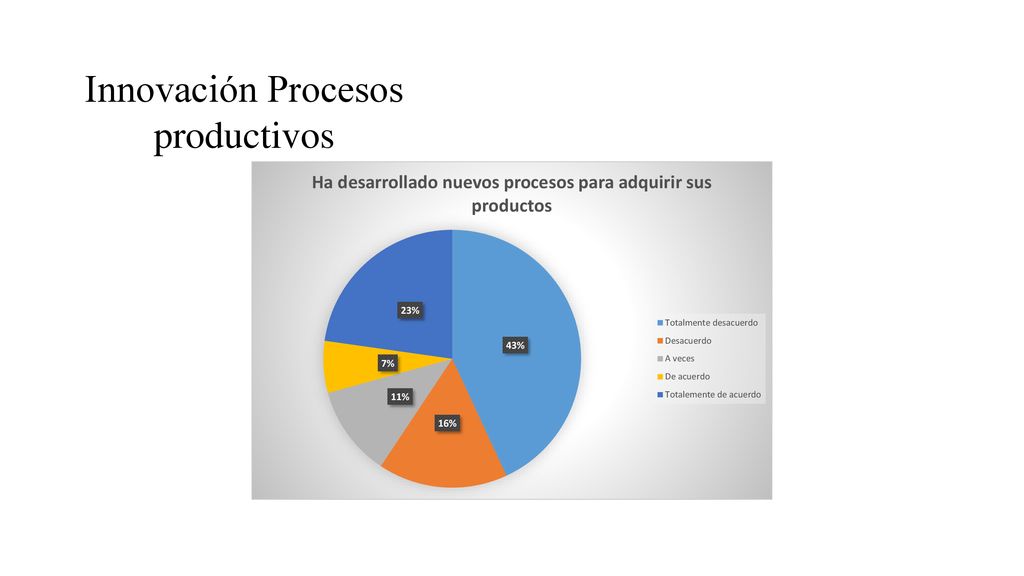 Innovación Procesos productivos

Ha desarrollado nuevos procesos para adquirir sus productos

23%
43%
7%
11%
16%

Totalmente desacuerdo
Desacuerdo
A veces
De acuerdo
Totalemente de acuerdo